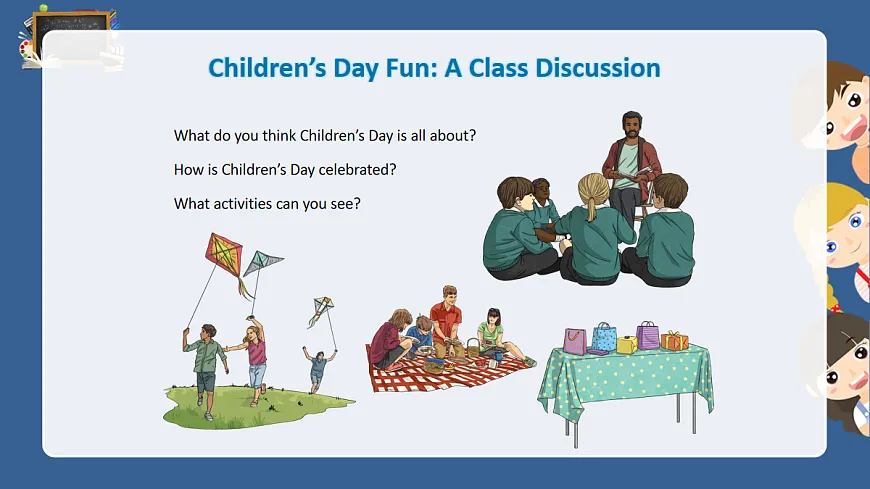 Children's Day Fun: A Class Discussion

What do you think Children's Day is all about?

How is Children's Day celebrated?

What activities can you see?